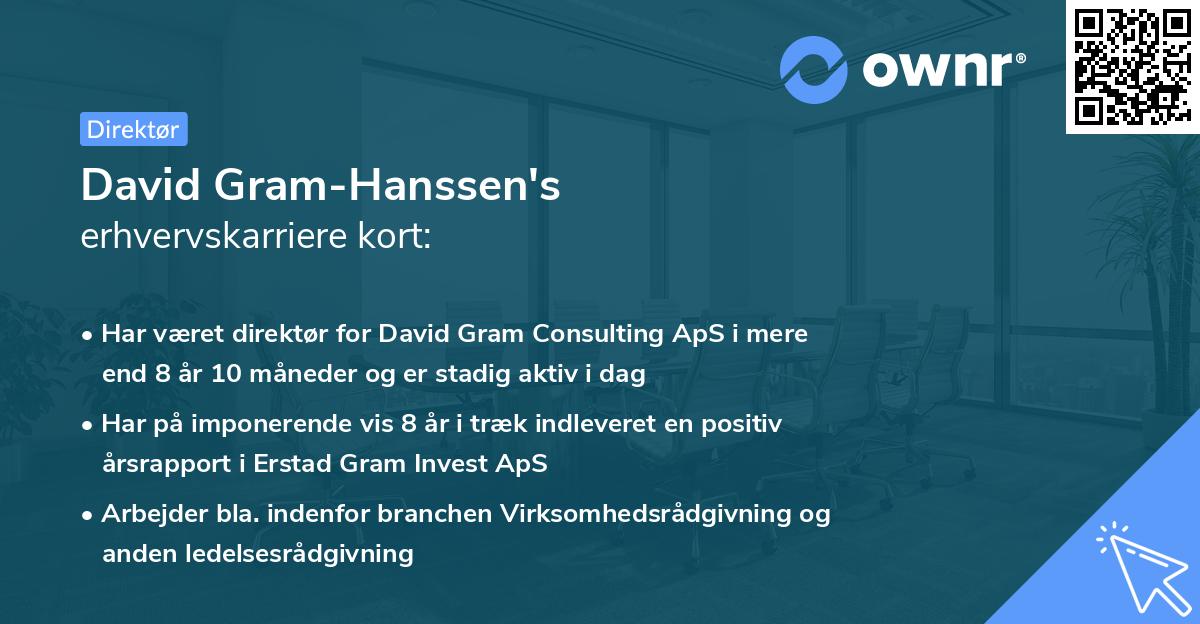 ownr®

Direktør

David Gram-Hanssen's
erhvervskarriere kort:

• Har været direktør for David Gram Consulting ApS i mere end 8 år 10 måneder og er stadig aktiv i dag

• Har på imponerende vis 8 år i træk indleveret en positiv årsrapport i Erstad Gram Invest ApS

• Arbejder bla. indenfor branchen Virksomhedsrådgivning og anden ledelsesrådgivning